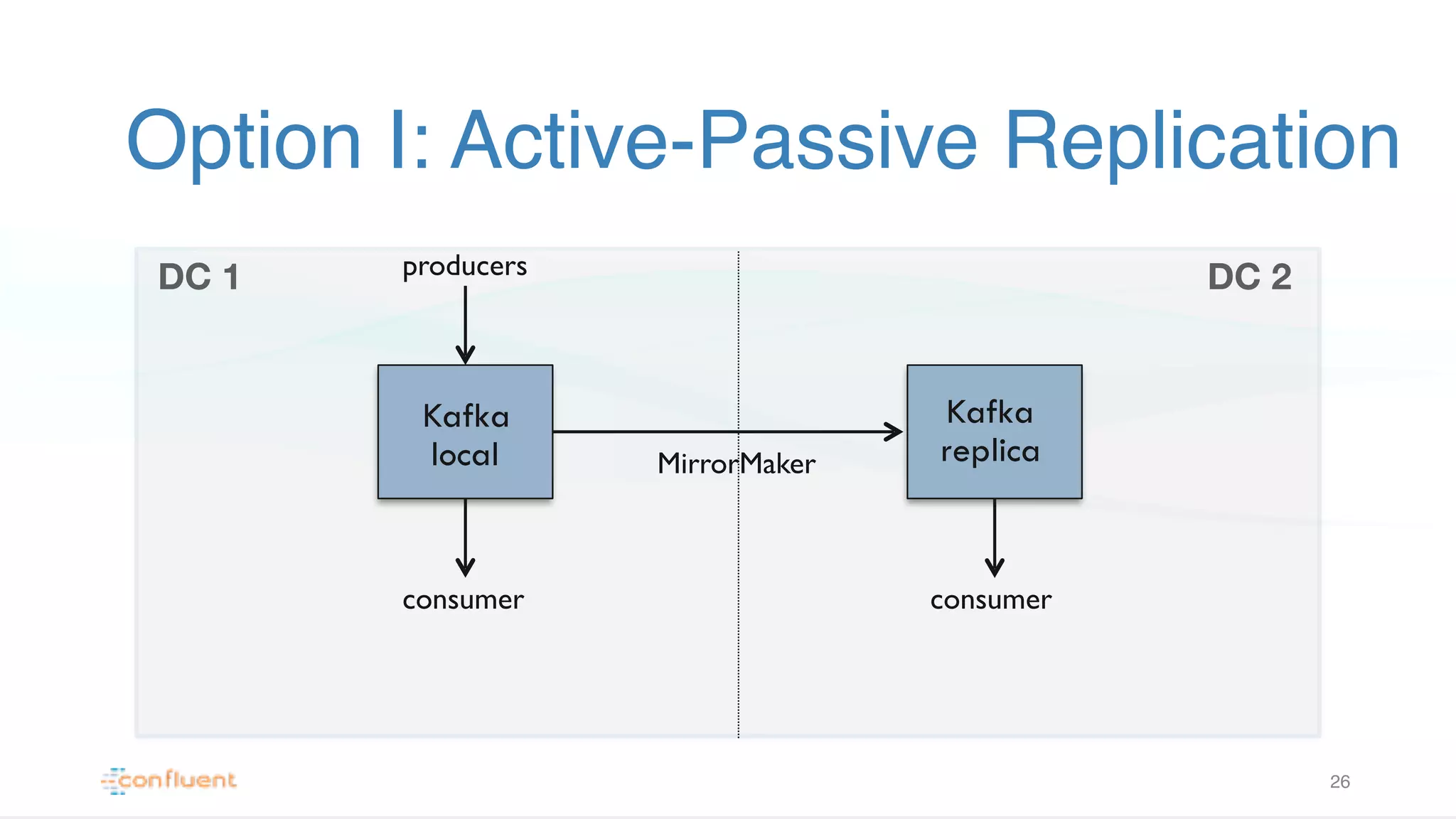 Option I: Active-Passive Replication

DC 1

producers

DC 2

Kafka local

MirrorMaker

Kafka replica

consumer

consumer

confluent

26